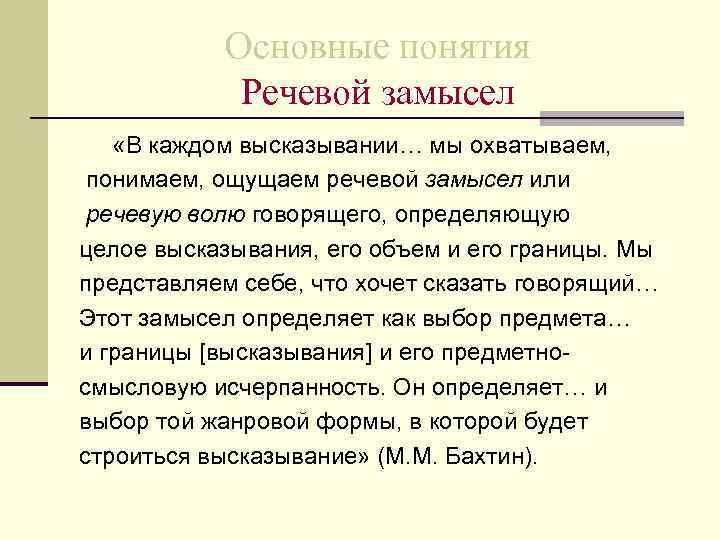 Основные понятия
Речевой замысел

«В каждом высказывании… мы охватываем, понимаем, ощущаем речевой замысел или речевую волю говорящего, определяющую целое высказывания, его объем и его границы. Мы представляем себе, что хочет сказать говорящий… Этот замысел определяет как выбор предмета… и границы [высказывания] и его предметно-смысловую исчерпанность. Он определяет… и выбор той жанровой формы, в которой будет строиться высказывание» (М.М. Бахтин).